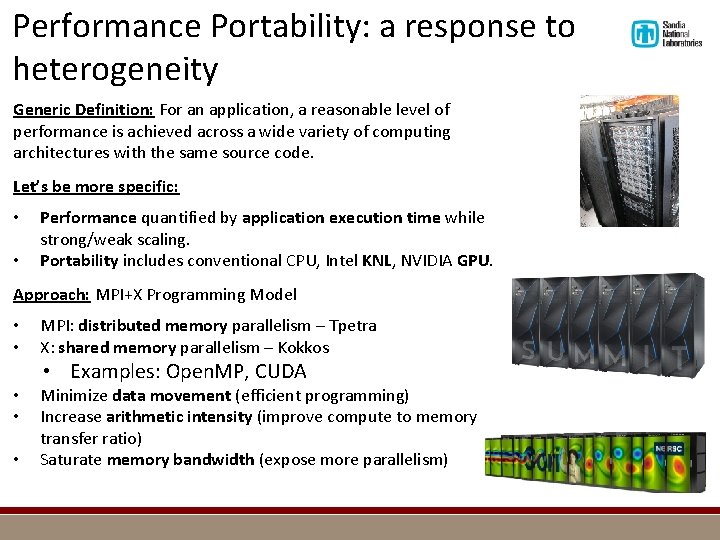 Performance Portability: a response to heterogeneity

Sandia National Laboratories

Generic Definition: For an application, a reasonable level of performance is achieved across a wide variety of computing architectures with the same source code.

Let's be more specific:

• Performance quantified by application execution time while strong/weak scaling.
• Portability includes conventional CPU, Intel KNL, NVIDIA GPU.

Approach: MPI+X Programming Model

• MPI: distributed memory parallelism – Tpetra
• X: shared memory parallelism – Kokkos
  • Examples: OpenMP, CUDA
• Minimize data movement (efficient programming)
• Increase arithmetic intensity (improve compute to memory transfer ratio)
• Saturate memory bandwidth (expose more parallelism)

SUMMIT

Cori

NERSC